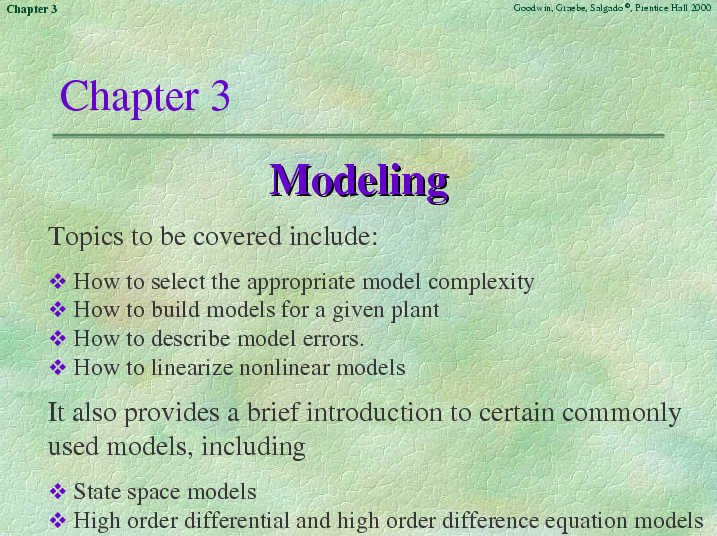 Chapter 3

Goodwin, Graebe, Salgado ©, Prentice Hall 2000

Chapter 3

Modeling

Topics to be covered include:

❖ How to select the appropriate model complexity
❖ How to build models for a given plant
❖ How to describe model errors.
❖ How to linearize nonlinear models

It also provides a brief introduction to certain commonly used models, including

❖ State space models
❖ High order differential and high order difference equation models